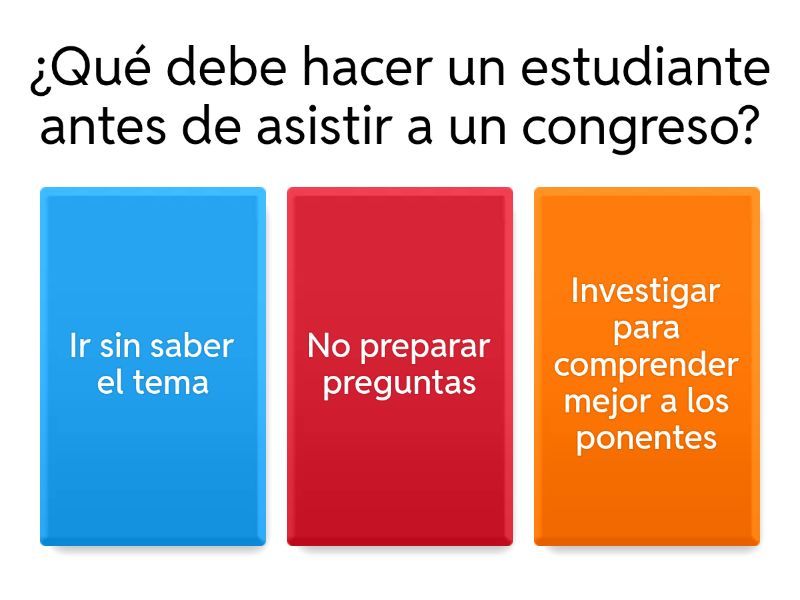 ¿Qué debe hacer un estudiante antes de asistir a un congreso?

Ir sin saber el tema

No preparar preguntas

Investigar para comprender mejor a los ponentes